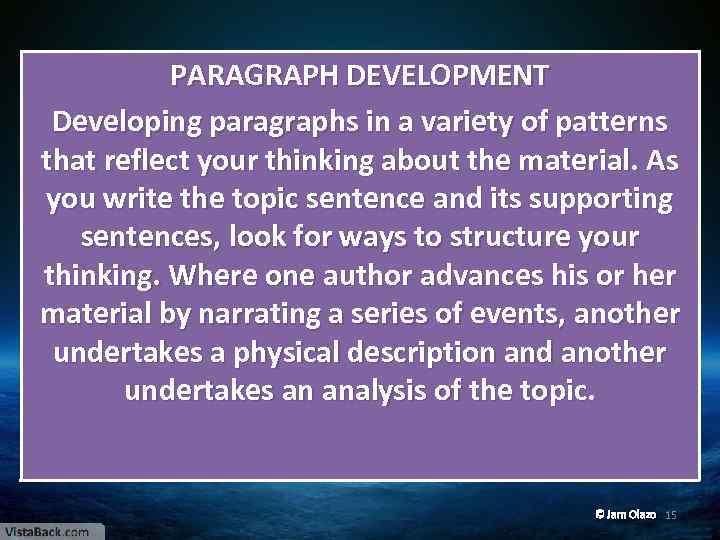 PARAGRAPH DEVELOPMENT

Developing paragraphs in a variety of patterns that reflect your thinking about the material. As you write the topic sentence and its supporting sentences, look for ways to structure your thinking. Where one author advances his or her material by narrating a series of events, another undertakes a physical description and another undertakes an analysis of the topic.

© Jam Olazo 15

VistaBack.com